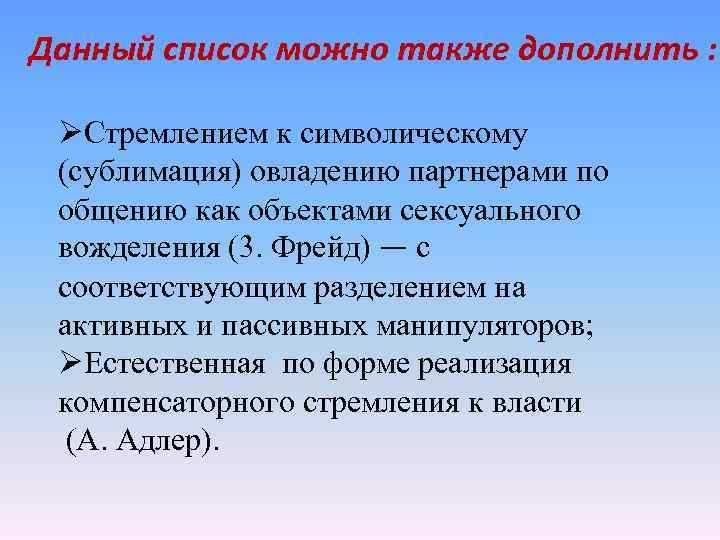 Данный список можно также дополнить :

➢Стремлением к символическому (сублимация) овладению партнерами по общению как объектами сексуального вожделения (3. Фрейд) — с соответствующим разделением на активных и пассивных манипуляторов;
➢Естественная по форме реализация компенсаторного стремления к власти (А. Адлер).